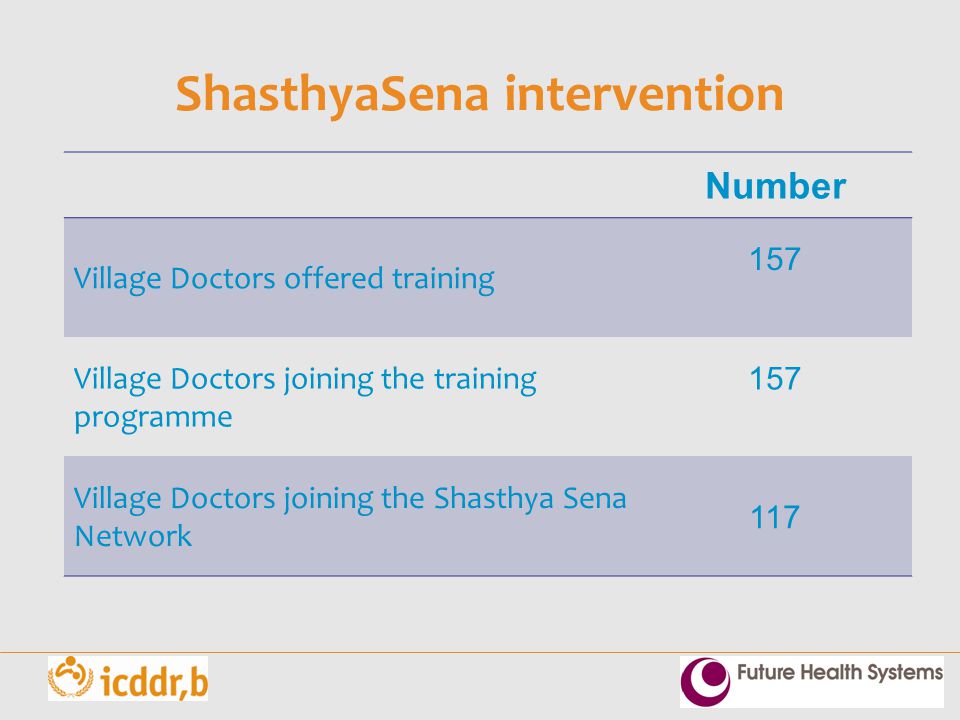 ShasthyaSena intervention

|  | Number |
|---|---|
| Village Doctors offered training | 157 |
| Village Doctors joining the training programme | 157 |
| Village Doctors joining the Shasthya Sena Network | 117 |

icddr,b

Future Health Systems